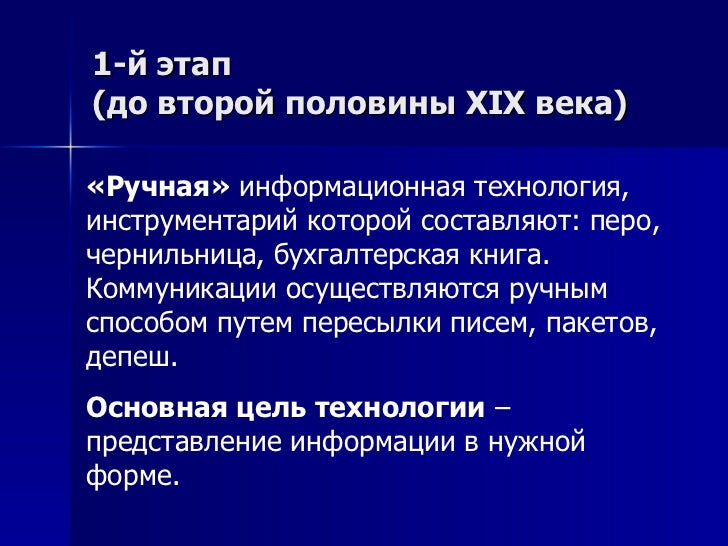 1-й этап
(до второй половины XIX века)

«Ручная» информационная технология, инструментарий которой составляют: перо, чернильница, бухгалтерская книга. Коммуникации осуществляются ручным способом путем пересылки писем, пакетов, депеш.

Основная цель технологии – представление информации в нужной форме.